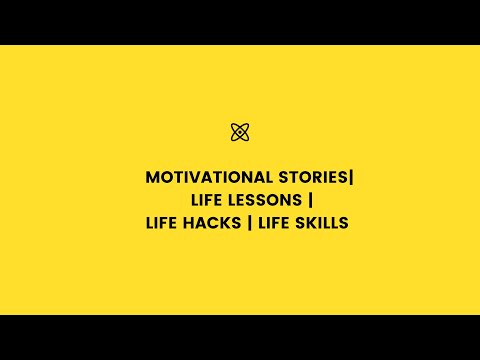 MOTIVATIONAL STORIES|
LIFE LESSONS |
LIFE HACKS | LIFE SKILLS